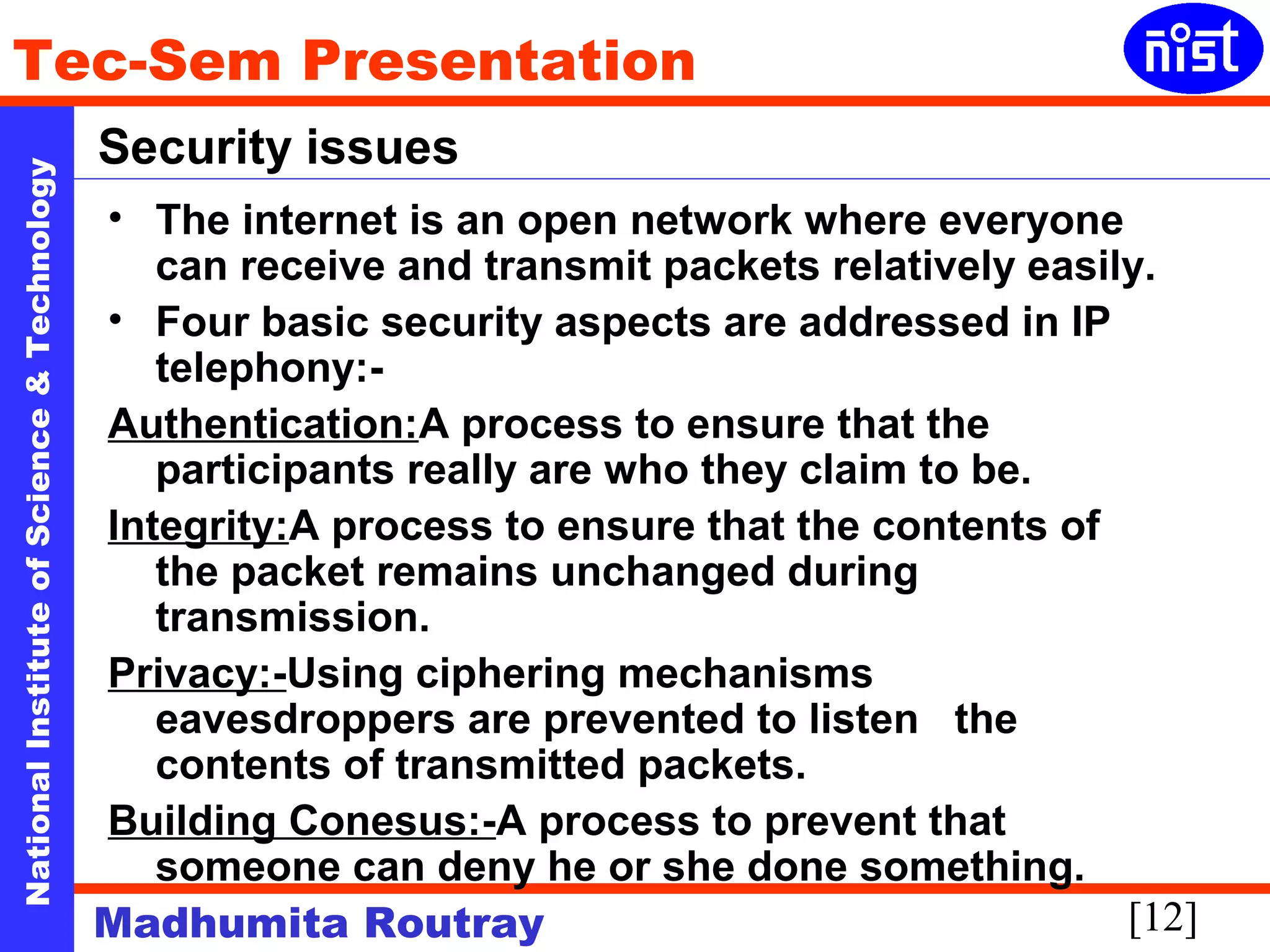 Tec-Sem Presentation

nist

National Institute of Science & Technology

Security issues

• The internet is an open network where everyone can receive and transmit packets relatively easily.

• Four basic security aspects are addressed in IP telephony:-

Authentication:A process to ensure that the participants really are who they claim to be.

Integrity:A process to ensure that the contents of the packet remains unchanged during transmission.

Privacy:-Using ciphering mechanisms eavesdroppers are prevented to listen the contents of transmitted packets.

Building Conesus:-A process to prevent that someone can deny he or she done something.

Madhumita Routray

[12]